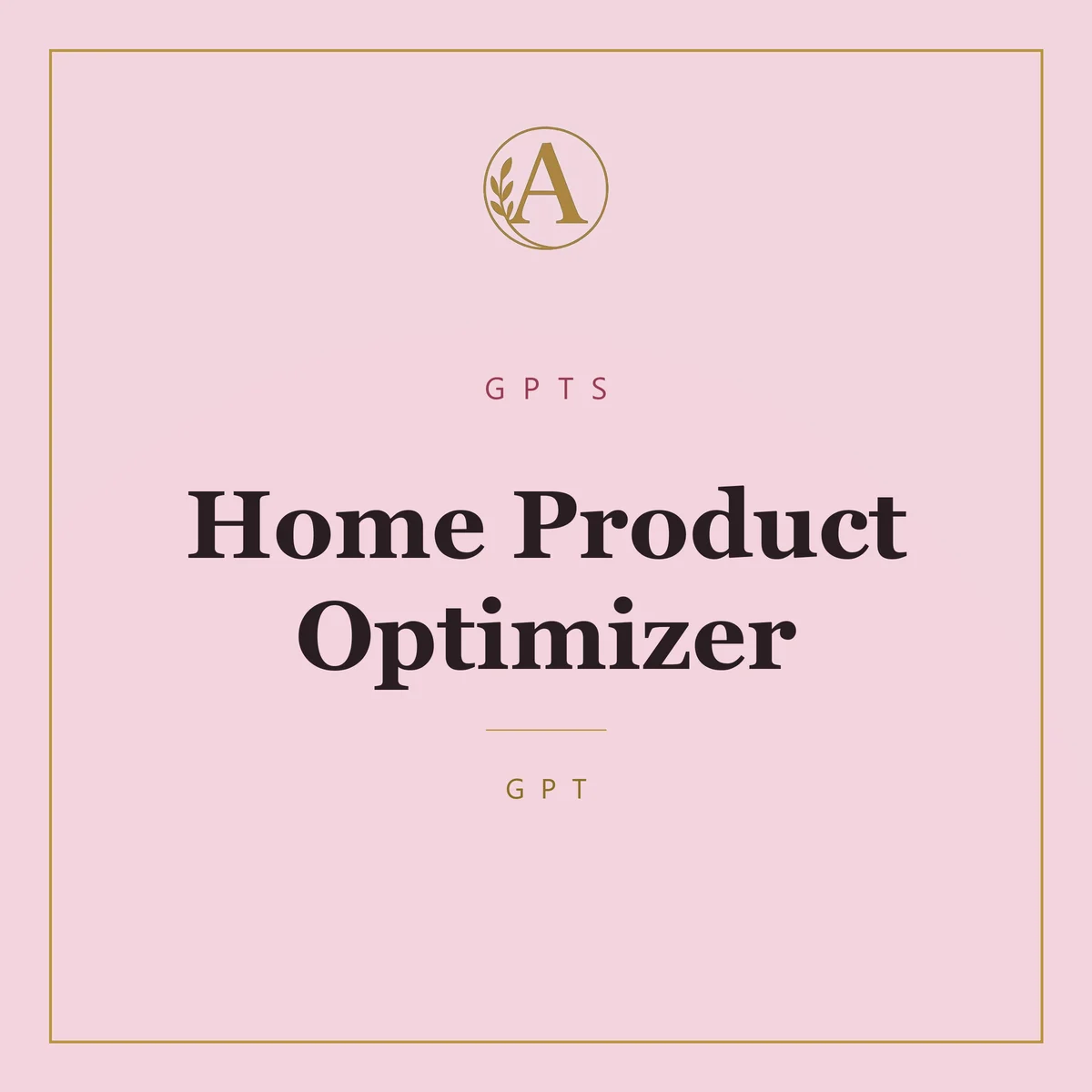 A

GPTS

Home Product Optimizer

GPT